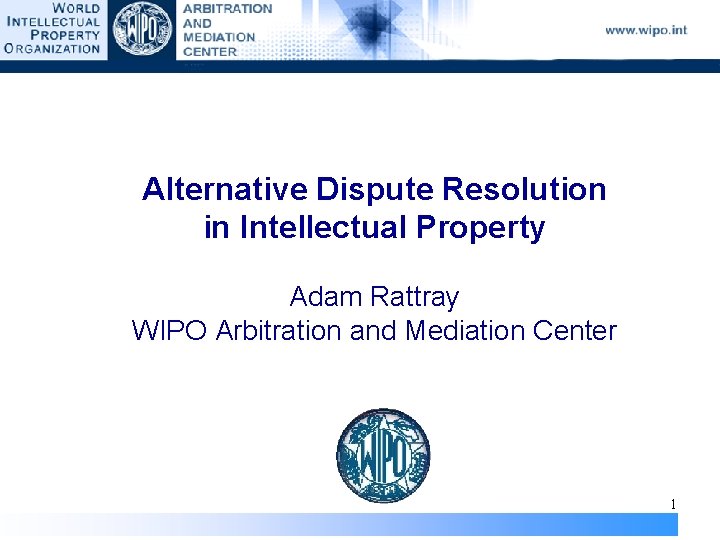 WORLD INTELLECTUAL PROPERTY ORGANIZATION

WIPO

ARBITRATION AND MEDIATION CENTER

www.wipo.int

Alternative Dispute Resolution in Intellectual Property

Adam Rattray
WIPO Arbitration and Mediation Center

WIPO

1